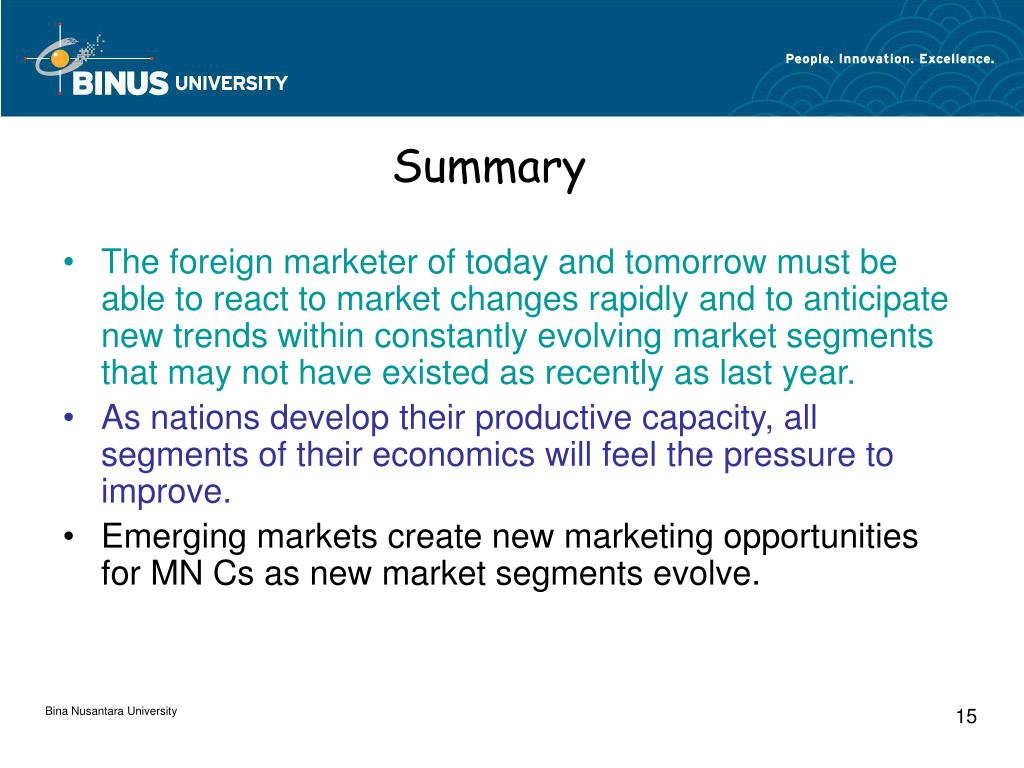 BINUS UNIVERSITY

People. Innovation. Excellence.

Summary

• The foreign marketer of today and tomorrow must be able to react to market changes rapidly and to anticipate new trends within constantly evolving market segments that may not have existed as recently as last year.
• As nations develop their productive capacity, all segments of their economics will feel the pressure to improve.
• Emerging markets create new marketing opportunities for MN Cs as new market segments evolve.

Bina Nusantara University

15